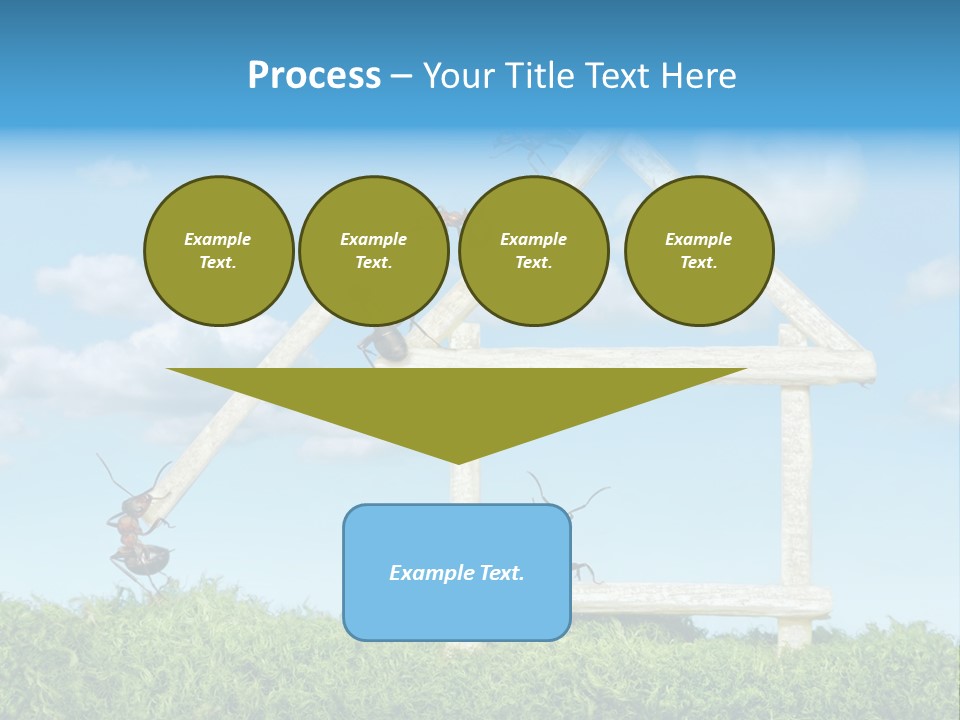 Process – Your Title Text Here

Example Text.

Example Text.

Example Text.

Example Text.

Example Text.